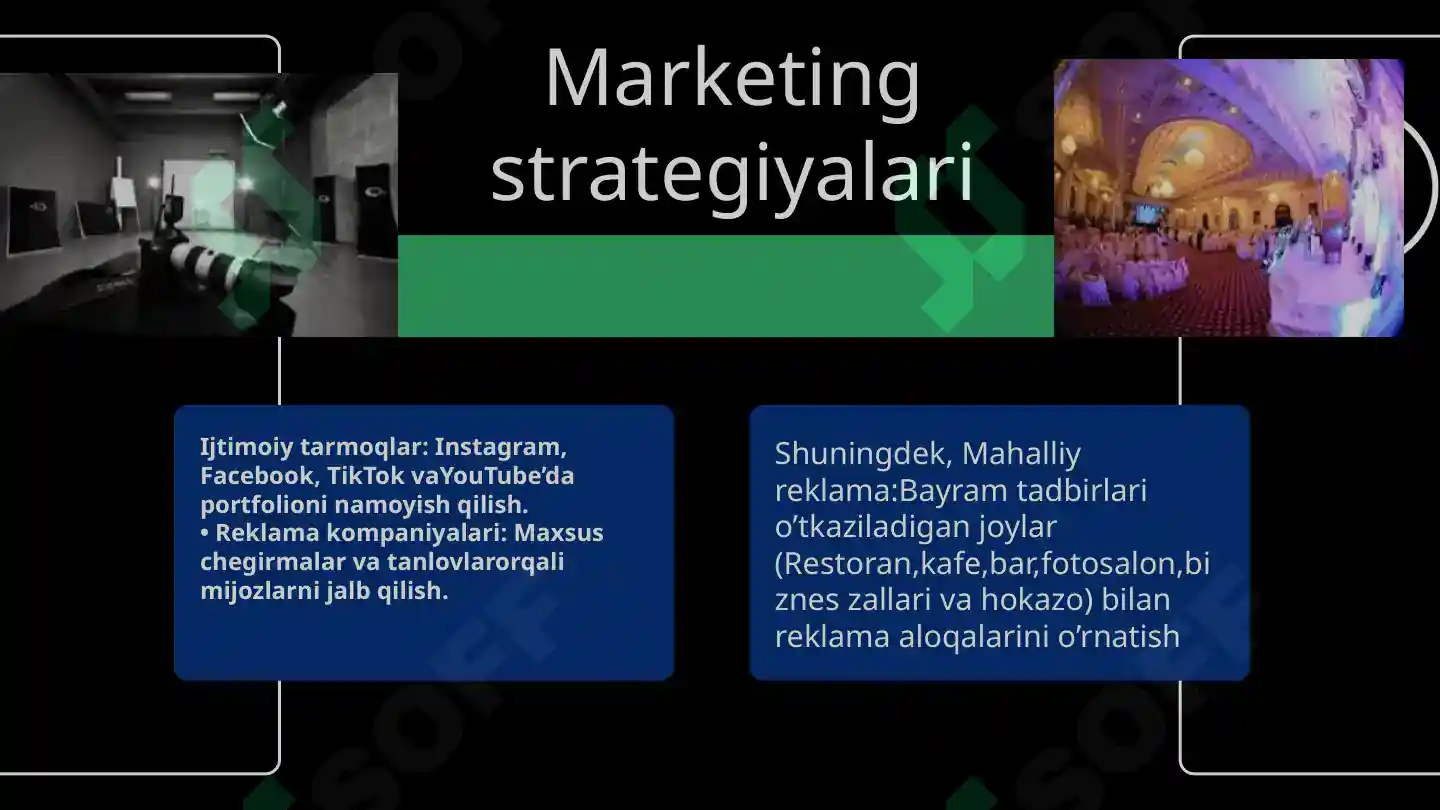 Marketing strategiyalari

Ijtimoiy tarmoqlar: Instagram, Facebook, TikTok vaYouTube’da portfolioni namoyish qilish.
• Reklama kompaniyalari: Maxsus chegirmalar va tanlovlarorqali mijozlarni jalb qilish.

Shuningdek, Mahalliy reklama:Bayram tadbirlari o’tkaziladigan joylar (Restoran,kafe,bar,fotosalon,biznes zallari va hokazo) bilan reklama aloqalarini o’rnatish

SOFF